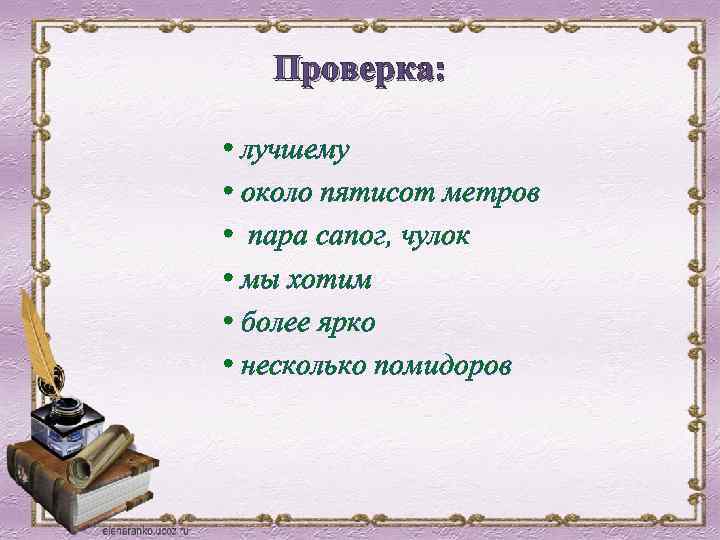 Проверка:

• лучшему
• около пятисот метров
• пара сапог, чулок
• мы хотим
• более ярко
• несколько помидоров

elenaranko.ucoz.ru